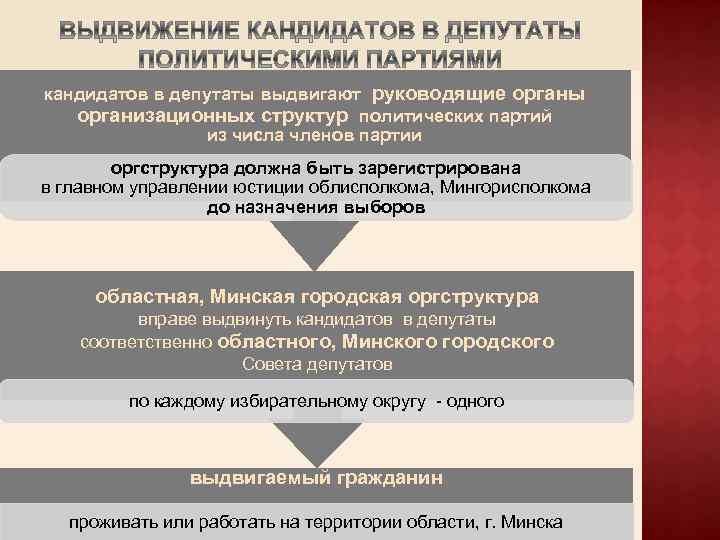 ВЫДВИЖЕНИЕ КАНДИДАТОВ В ДЕПУТАТЫ ПОЛИТИЧЕСКИМИ ПАРТИЯМИ

кандидатов в депутаты выдвигают руководящие органы организационных структур политических партий из числа членов партии

оргструктура должна быть зарегистрирована в главном управлении юстиции облисполкома, Мингорисполкома до назначения выборов

областная, Минская городская оргструктура вправе выдвинуть кандидатов в депутаты соответственно областного, Минского городского Совета депутатов

по каждому избирательному округу - одного

выдвигаемый гражданин

проживать или работать на территории области, г. Минска